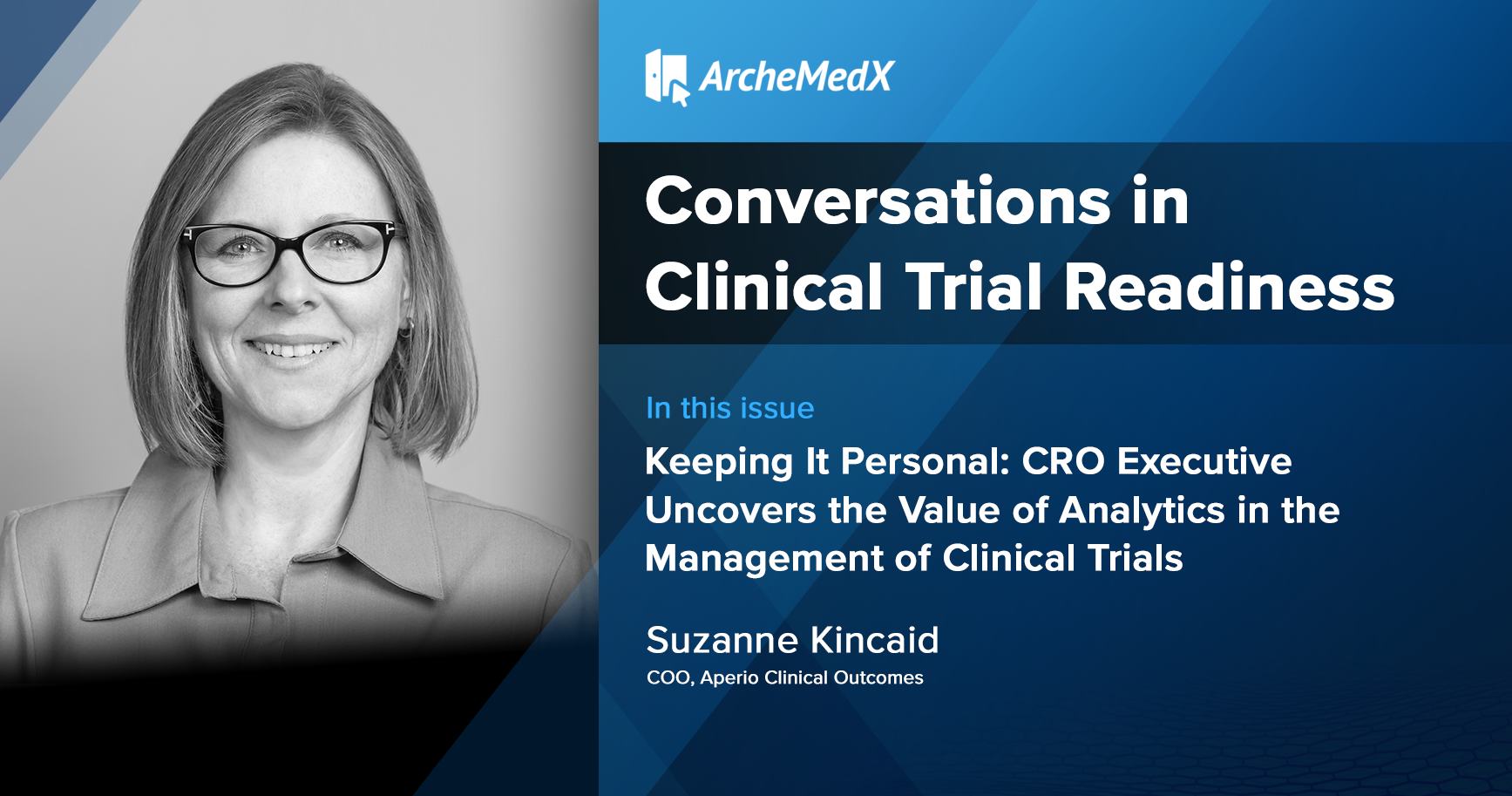 ArcheMedX

Conversations in Clinical Trial Readiness

In this issue

Keeping It Personal: CRO Executive Uncovers the Value of Analytics in the Management of Clinical Trials

Suzanne Kincaid
COO, Aperio Clinical Outcomes